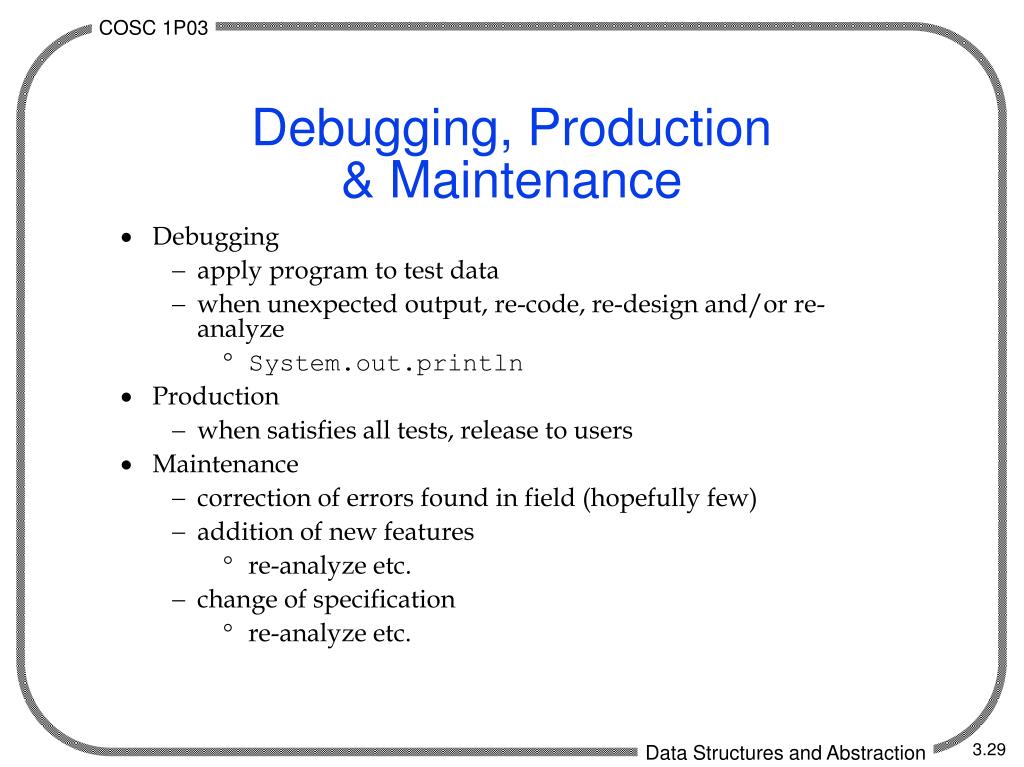 COSC 1P03

Debugging, Production & Maintenance

• Debugging
– apply program to test data
– when unexpected output, re-code, re-design and/or re-analyze
° System.out.println
• Production
– when satisfies all tests, release to users
• Maintenance
– correction of errors found in field (hopefully few)
– addition of new features
° re-analyze etc.
– change of specification
° re-analyze etc.

Data Structures and Abstraction

3.29